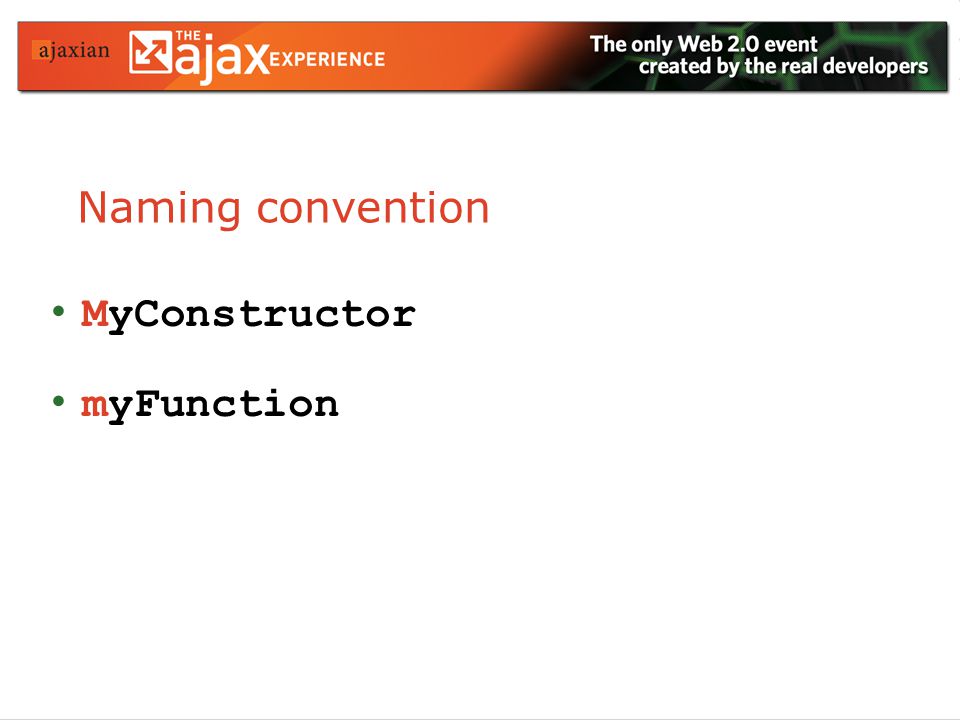 ajaxian THE ajax EXPERIENCE The only Web 2.0 event created by the real developers

Naming convention

• MyConstructor

• myFunction